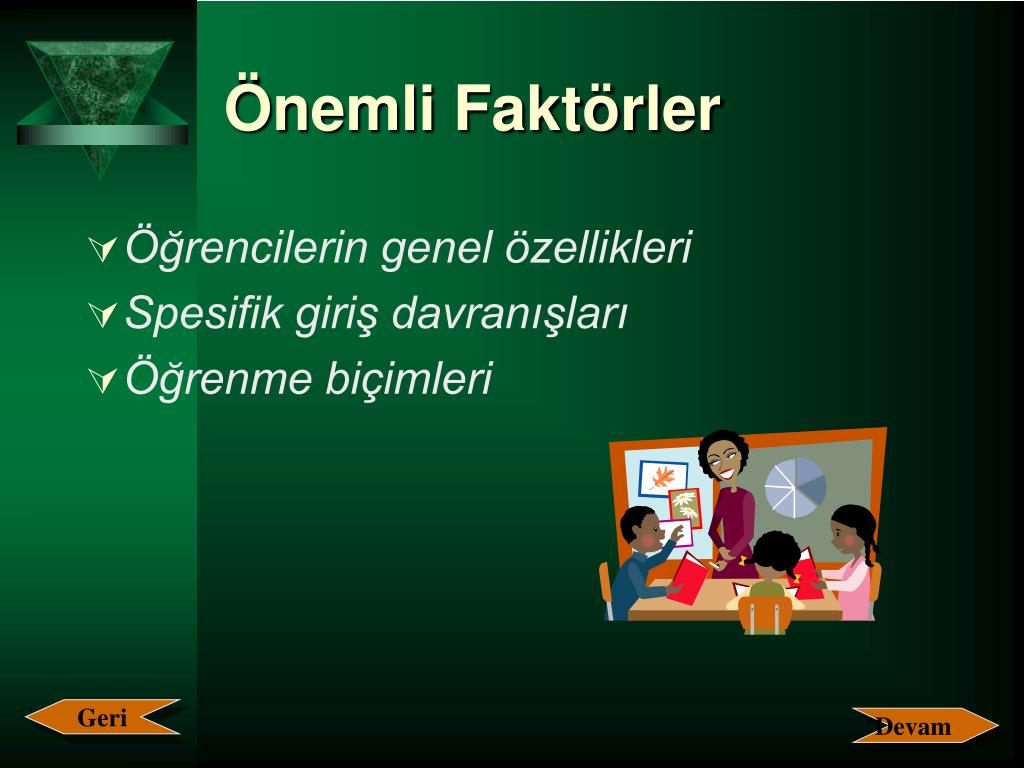 Önemli Faktörler

Öğrencilerin genel özellikleri
Spesifik giriş davranışları
Öğrenme biçimleri

Geri

Devam